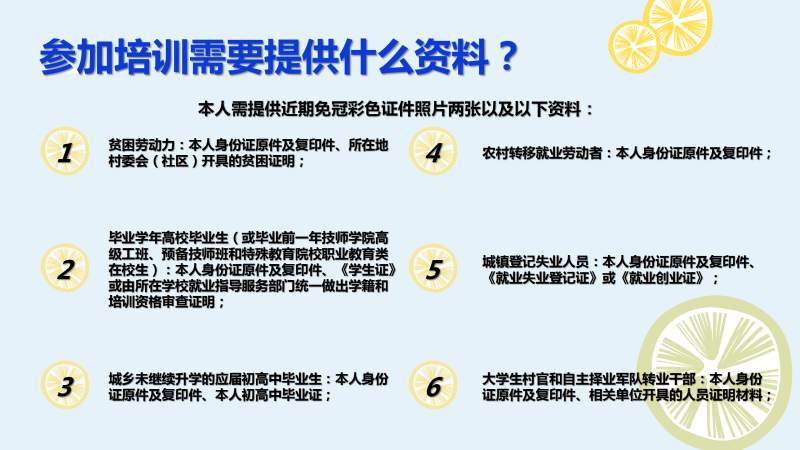 参加培训需要提供什么资料？

本人需提供近期免冠彩色证件照片两张以及以下资料：

1

贫困劳动力：本人身份证原件及复印件、所在地村委会（社区）开具的贫困证明；

2

毕业学年高校毕业生（或毕业前一年技师学院高级工班、预备技师班和特殊教育院校职业教育类在校生）：本人身份证原件及复印件、《学生证》或由所在学校就业指导服务部门统一做出学籍和培训资格审查证明；

3

城乡未继续升学的应届初高中毕业生：本人身份证原件及复印件、本人初高中毕业证；

4

农村转移就业劳动者：本人身份证原件及复印件；

5

城镇登记失业人员：本人身份证原件及复印件、《就业失业登记证》或《就业创业证》；

6

大学生村官和自主择业军队转业干部：本人身份证原件及复印件、相关单位开具的人员证明材料；